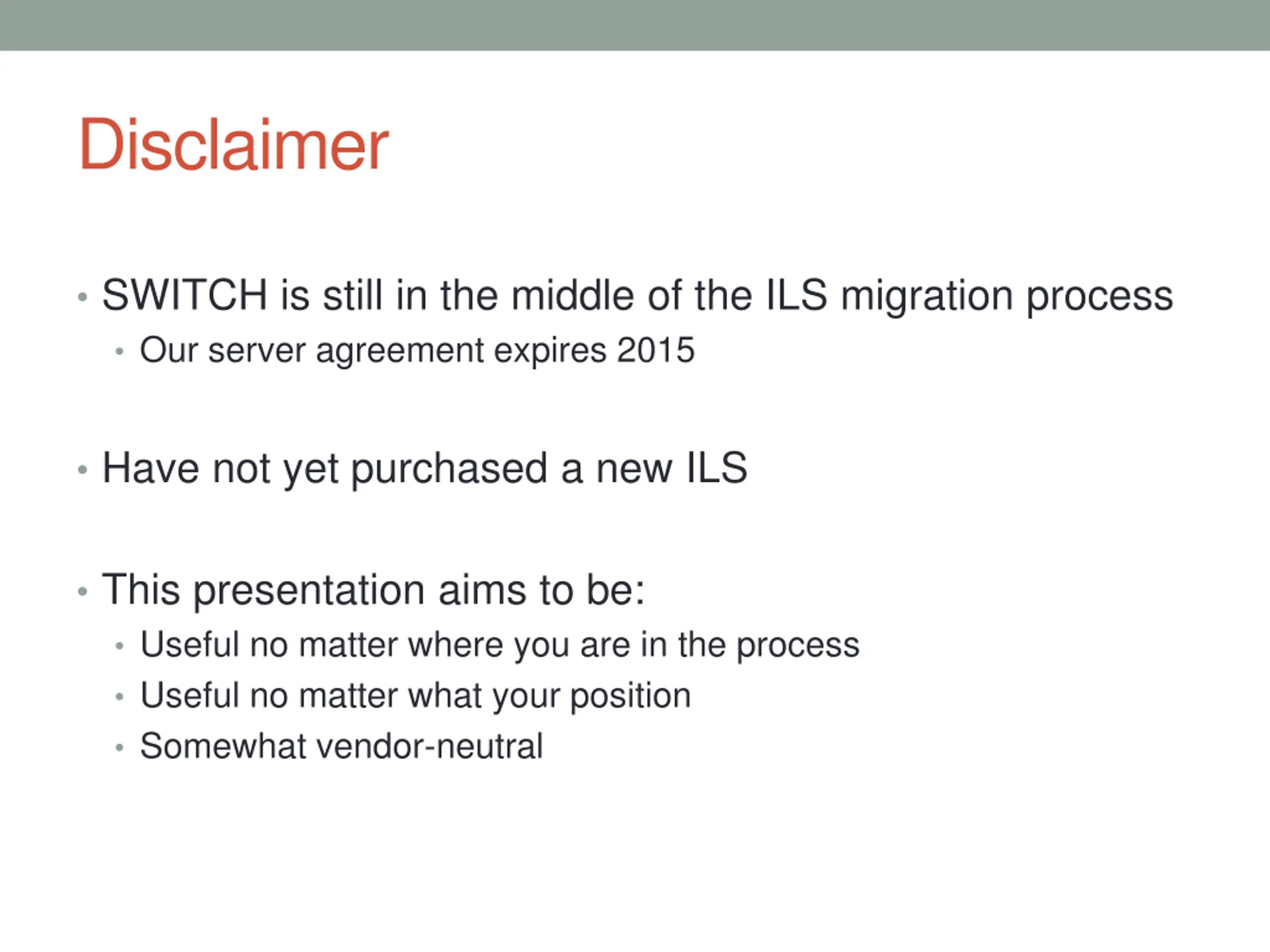 Disclaimer

• SWITCH is still in the middle of the ILS migration process
  • Our server agreement expires 2015

• Have not yet purchased a new ILS

• This presentation aims to be:
  • Useful no matter where you are in the process
  • Useful no matter what your position
  • Somewhat vendor-neutral